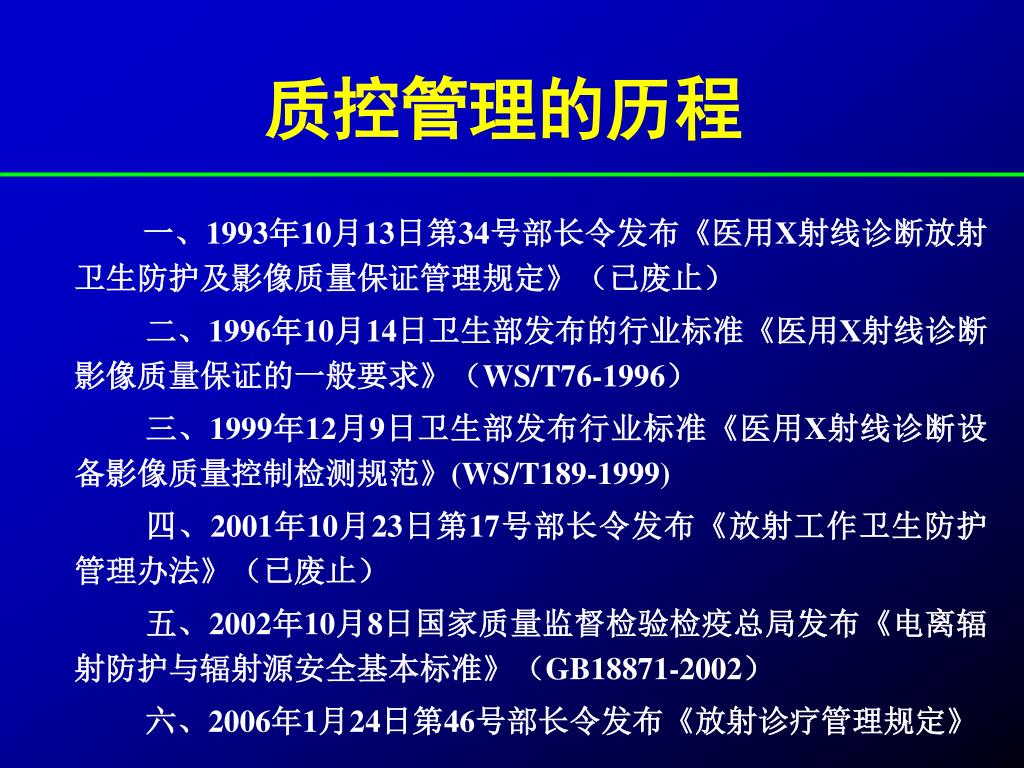 质控管理的历程

一、1993年10月13日第34号部长令发布《医用X射线诊断放射卫生防护及影像质量保证管理规定》（已废止）

二、1996年10月14日卫生部发布的行业标准《医用X射线诊断影像质量保证的一般要求》（WS/T76-1996）

三、1999年12月9日卫生部发布行业标准《医用X射线诊断设备影像质量控制检测规范》(WS/T189-1999)

四、2001年10月23日第17号部长令发布《放射工作卫生防护管理办法》（已废止）

五、2002年10月8日国家质量监督检验检疫总局发布《电离辐射防护与辐射源安全基本标准》（GB18871-2002）

六、2006年1月24日第46号部长令发布《放射诊疗管理规定》